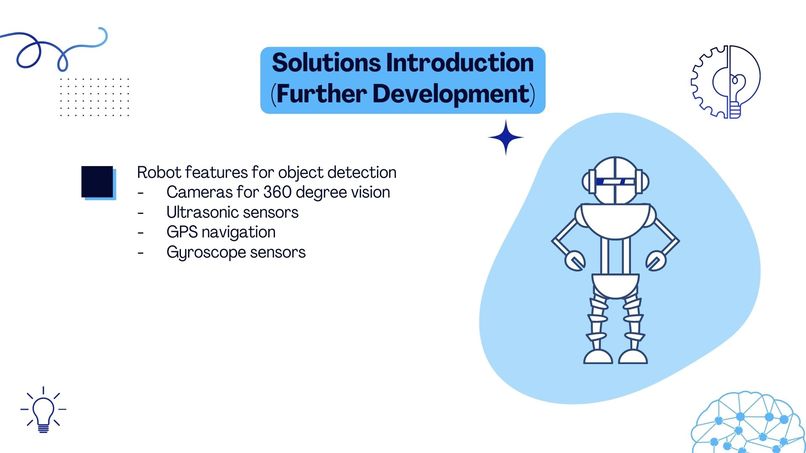 Solutions Introduction
(Further Development)

Robot features for object detection
- Cameras for 360 degree vision
- Ultrasonic sensors
- GPS navigation
- Gyroscope sensors